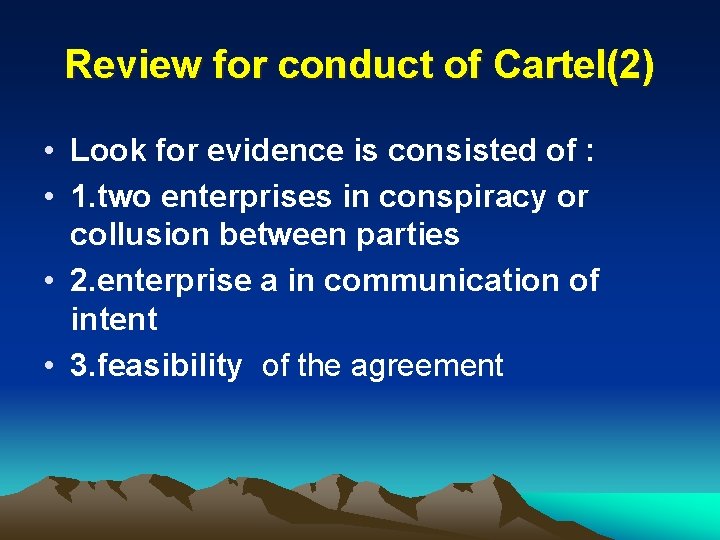 Review for conduct of Cartel(2)

• Look for evidence is consisted of :
• 1.two enterprises in conspiracy or collusion between parties
• 2.enterprise a in communication of intent
• 3.feasibility of the agreement